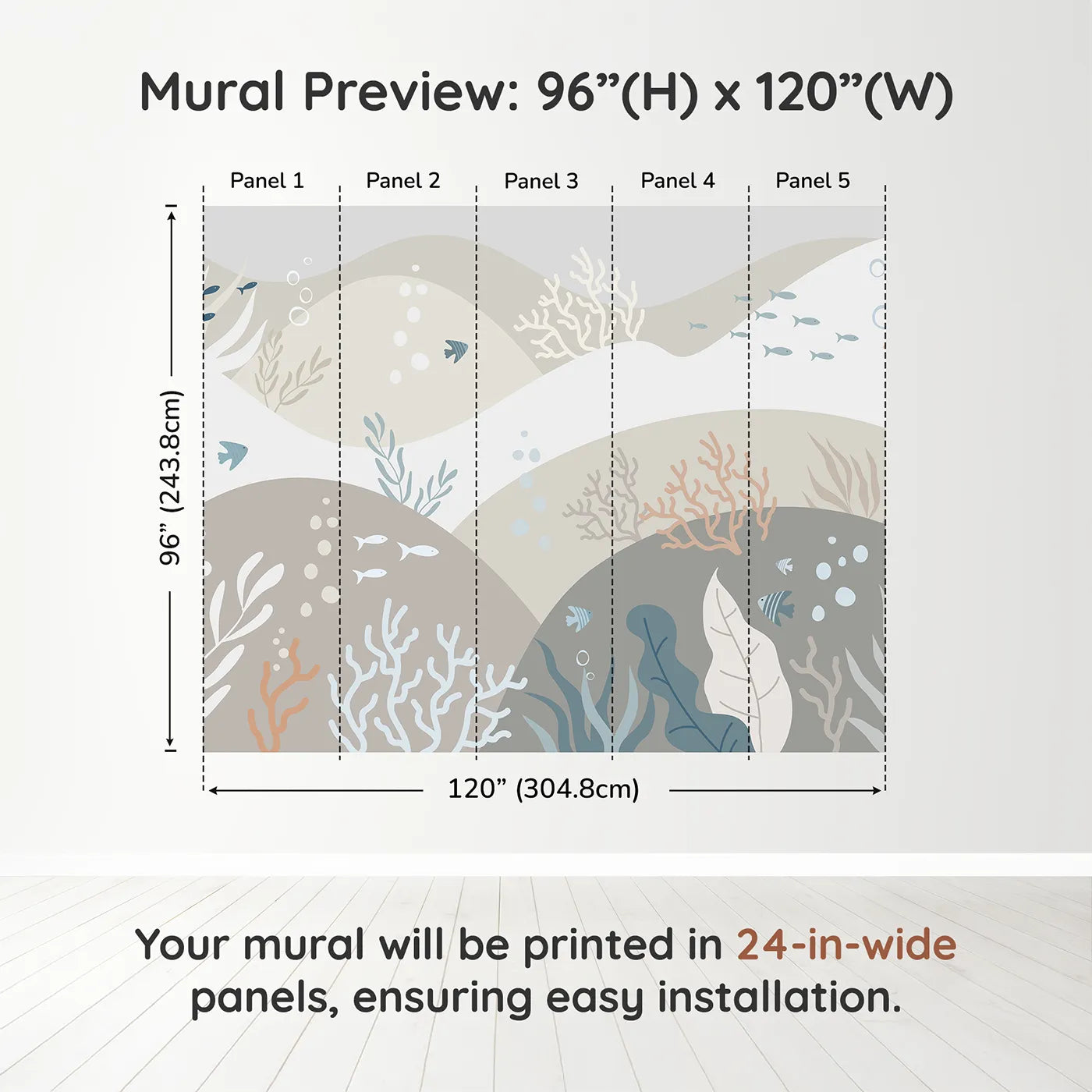 Mural Preview: 96”(H) x 120”(W)

Panel 1
Panel 2
Panel 3
Panel 4
Panel 5

96” (243.8cm)

120” (304.8cm)

Your mural will be printed in 24-in-wide panels, ensuring easy installation.